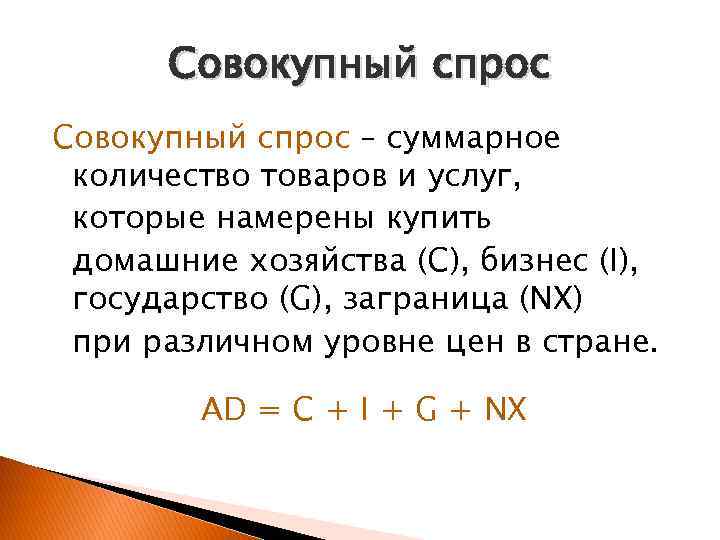 Совокупный спрос

Совокупный спрос – суммарное количество товаров и услуг, которые намерены купить домашние хозяйства (C), бизнес (I), государство (G), заграница (NX) при различном уровне цен в стране.

$AD = C + I + G + NX$